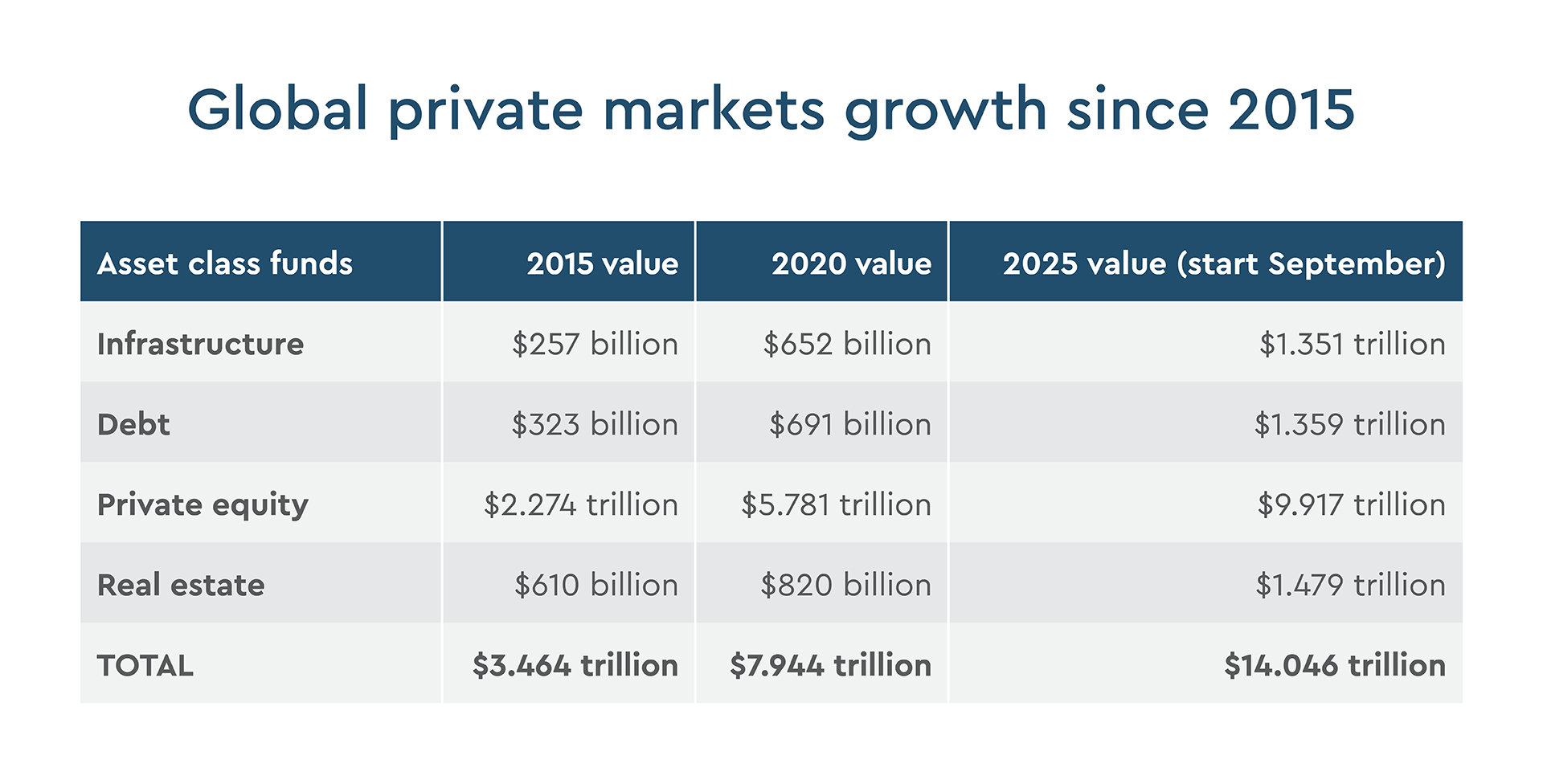 Global private markets growth since 2015

| Asset class funds | 2015 value | 2020 value | 2025 value (start September) |
|---|---|---|---|
| Infrastructure | \$257 billion | \$652 billion | \$1.351 trillion |
| Debt | \$323 billion | \$691 billion | \$1.359 trillion |
| Private equity | \$2.274 trillion | \$5.781 trillion | \$9.917 trillion |
| Real estate | \$610 billion | \$820 billion | \$1.479 trillion |
| TOTAL | \$3.464 trillion | \$7.944 trillion | \$14.046 trillion |